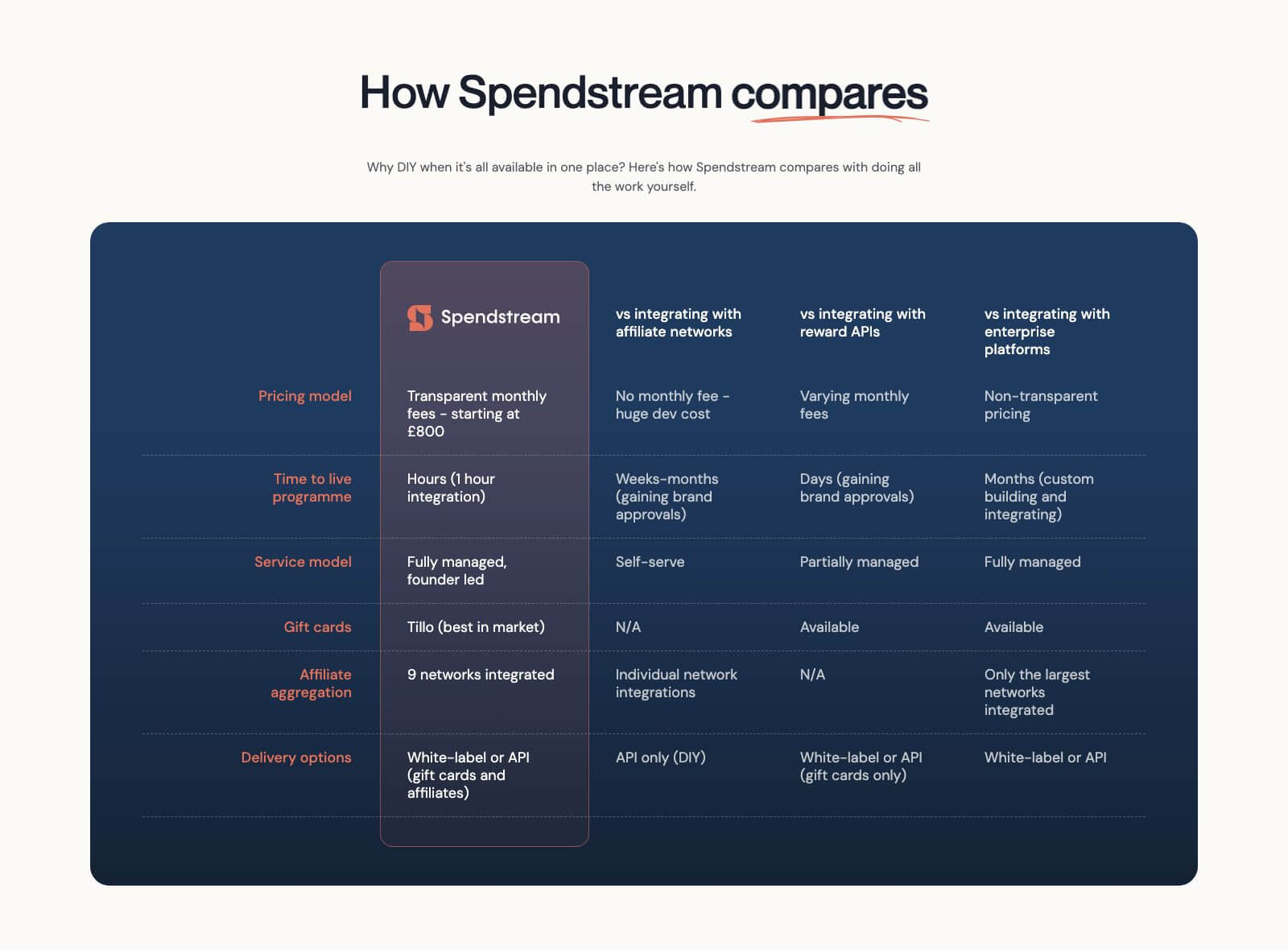 How Spendstream compares

Why DIY when it's all available in one place? Here's how Spendstream compares with doing all the work yourself.

|  | Spendstream | vs integrating with affiliate networks | vs integrating with reward APIs | vs integrating with enterprise platforms |
|---|---|---|---|---|
| Pricing model | Transparent monthly fees - starting at £800 | No monthly fee - huge dev cost | Varying monthly fees | Non-transparent pricing |
| Time to live programme | Hours (1 hour integration) | Weeks-months (gaining brand approvals) | Days (gaining brand approvals) | Months (custom building and integrating) |
| Service model | Fully managed, founder led | Self-serve | Partially managed | Fully managed |
| Gift cards | Tillo (best in market) | N/A | Available | Available |
| Affiliate aggregation | 9 networks integrated | Individual network integrations | N/A | Only the largest networks integrated |
| Delivery options | White-label or API (gift cards and affiliates) | API only (DIY) | White-label or API (gift cards only) | White-label or API |